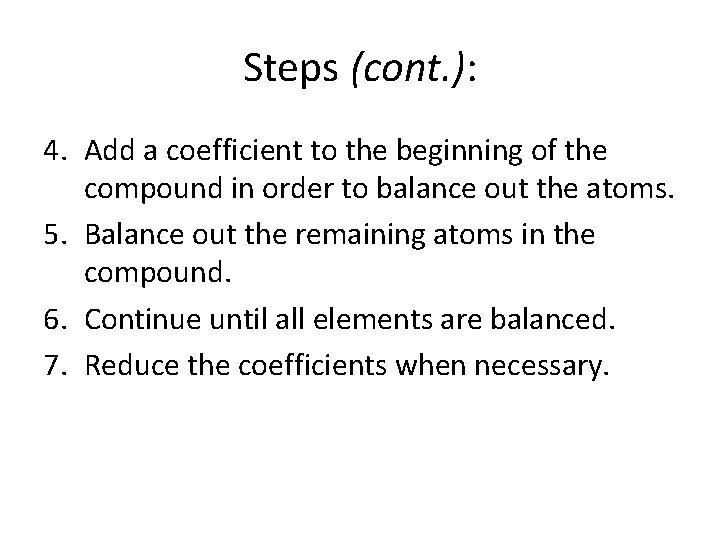 Steps (cont.):

4. Add a coefficient to the beginning of the compound in order to balance out the atoms.

5. Balance out the remaining atoms in the compound.

6. Continue until all elements are balanced.

7. Reduce the coefficients when necessary.